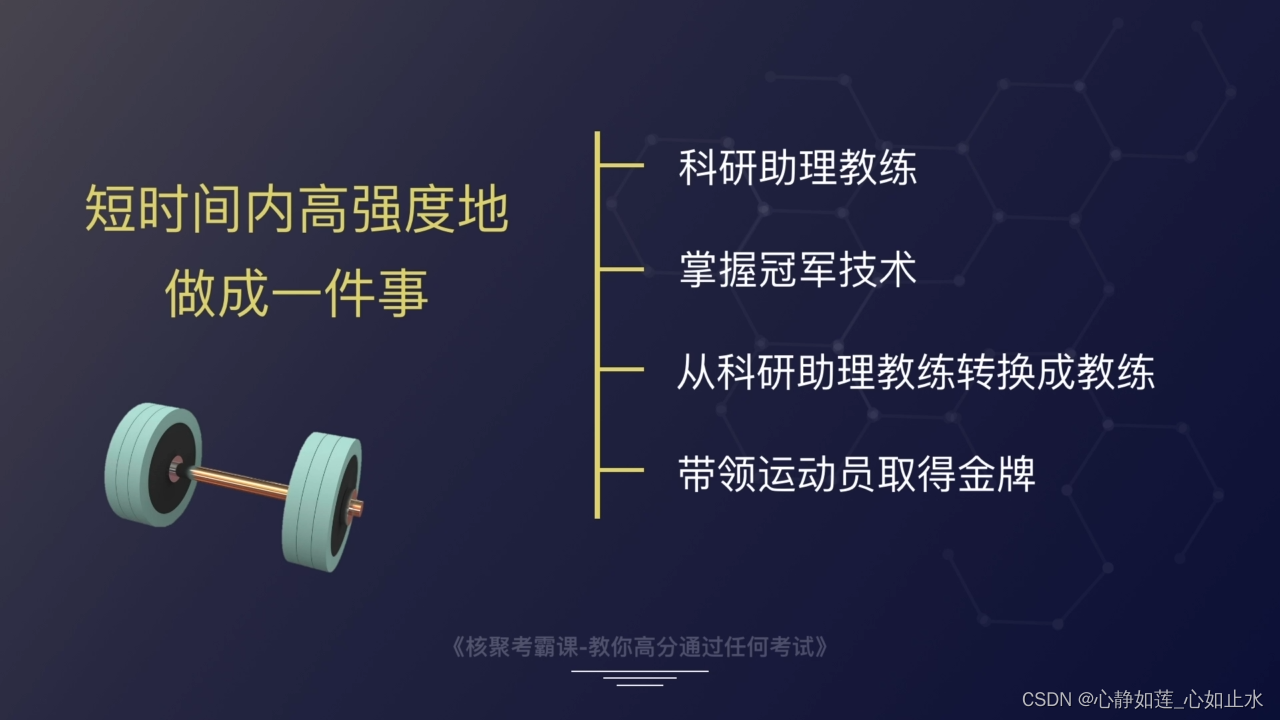 短时间内高强度地
做成一件事

科研助理教练

掌握冠军技术

从科研助理教练转换成教练

带领运动员取得金牌

《核聚考霸课-教你高分通过任何考试》

CSDN @心静如莲_心如止水